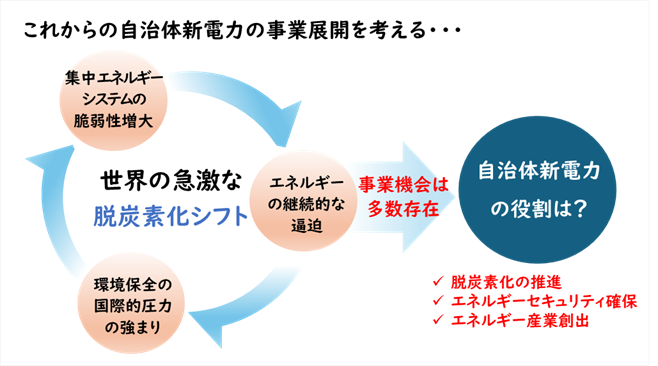 これからの自治体新電力の事業展開を考える・・・

集中エネルギーシステムの脆弱性増大

世界の急激な
脱炭素化シフト

エネルギーの継続的な逼迫

環境保全の国際的圧力の強まり

事業機会は多数存在

自治体新電力の役割は？

✓ 脱炭素化の推進
✓ エネルギーセキュリティ確保
✓ エネルギー産業創出